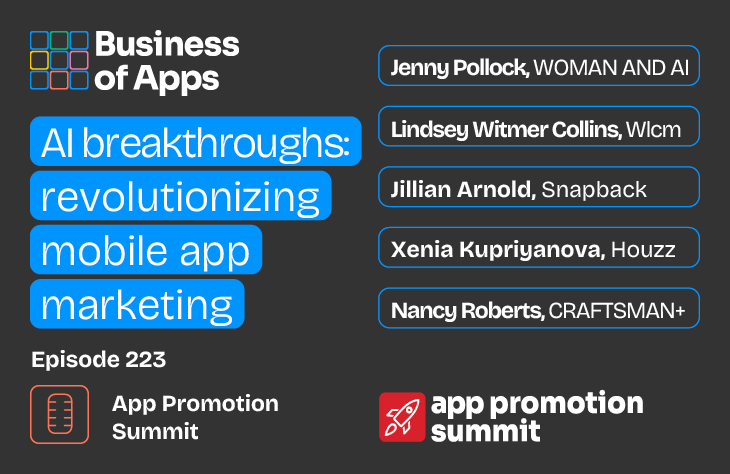 Business of Apps

AI breakthroughs: revolutionizing mobile app marketing

Episode 223

App Promotion Summit

Jenny Pollock, WOMAN AND AI

Lindsey Witmer Collins, Wlcm

Jillian Arnold, Snapback

Xenia Kupriyanova, Houzz

Nancy Roberts, CRAFTSMAN+

app promotion summit